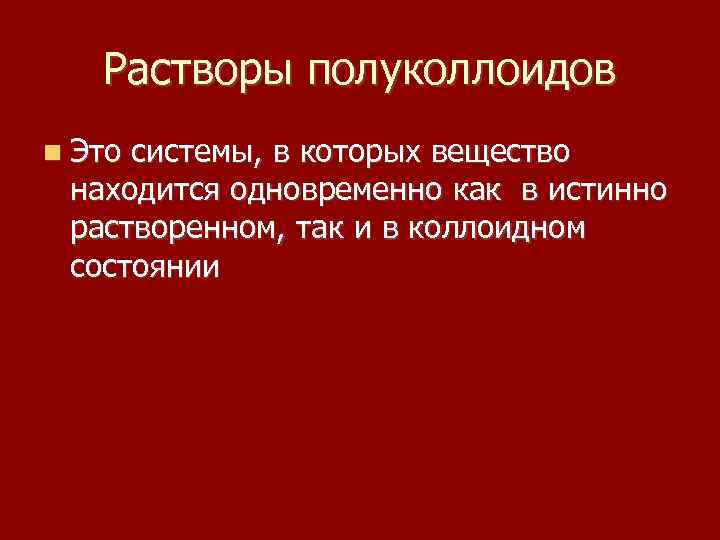 Растворы полуколлоидов

Это системы, в которых вещество находится одновременно как в истинно растворенном, так и в коллоидном состоянии